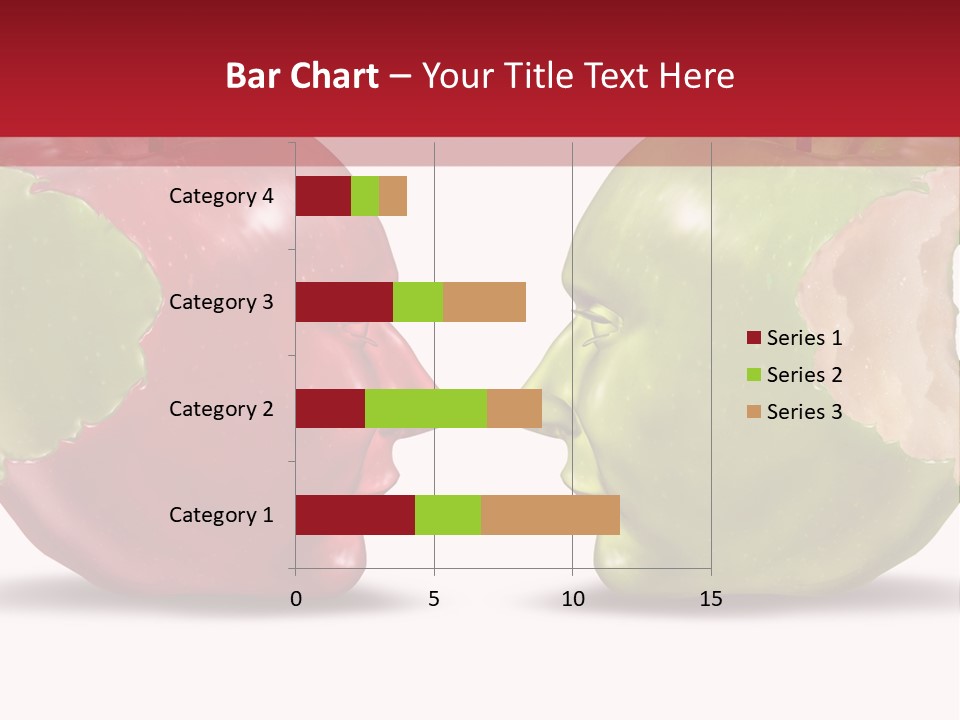 Bar Chart – Your Title Text Here

Category 4
Category 3
Category 2
Category 1

0
5
10
15

Series 1
Series 2
Series 3